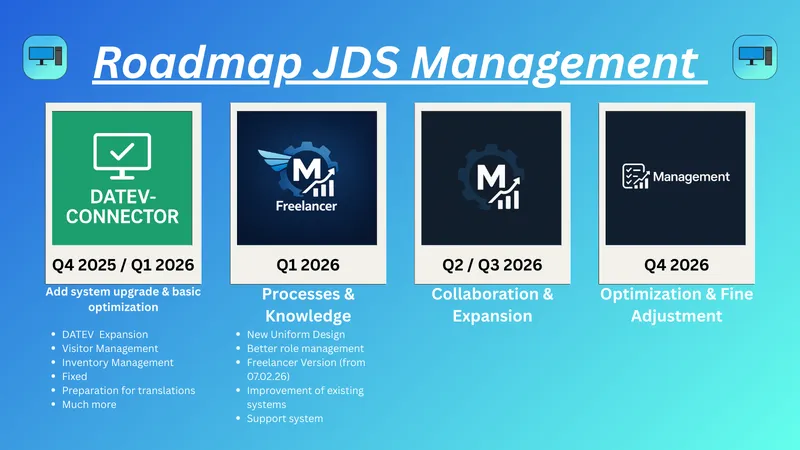 Roadmap JDS Management

DATEV-CONNECTOR

Q4 2025 / Q1 2026

Add system upgrade & basic optimization

• DATEV Expansion
• Visitor Management
• Inventory Management
• Fixed
• Preparation for translations
• Much more

M
Freelancer

Q1 2026

Processes & Knowledge

• New Uniform Design
• Better role management
• Freelancer Version (from 07.02.26)
• Improvement of existing systems
• Support system

M

Q2 / Q3 2026

Collaboration & Expansion

Management

Q4 2026

Optimization & Fine Adjustment